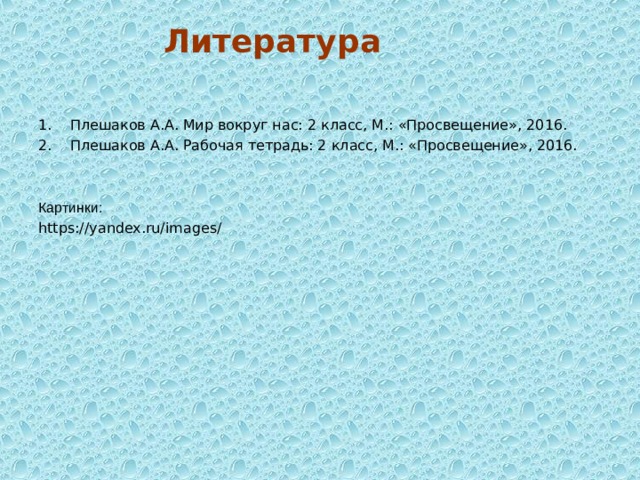 Литература

1. Плешаков А.А. Мир вокруг нас: 2 класс, М.: «Просвещение», 2016.
2. Плешаков А.А. Рабочая тетрадь: 2 класс, М.: «Просвещение», 2016.

Картинки:
https://yandex.ru/images/